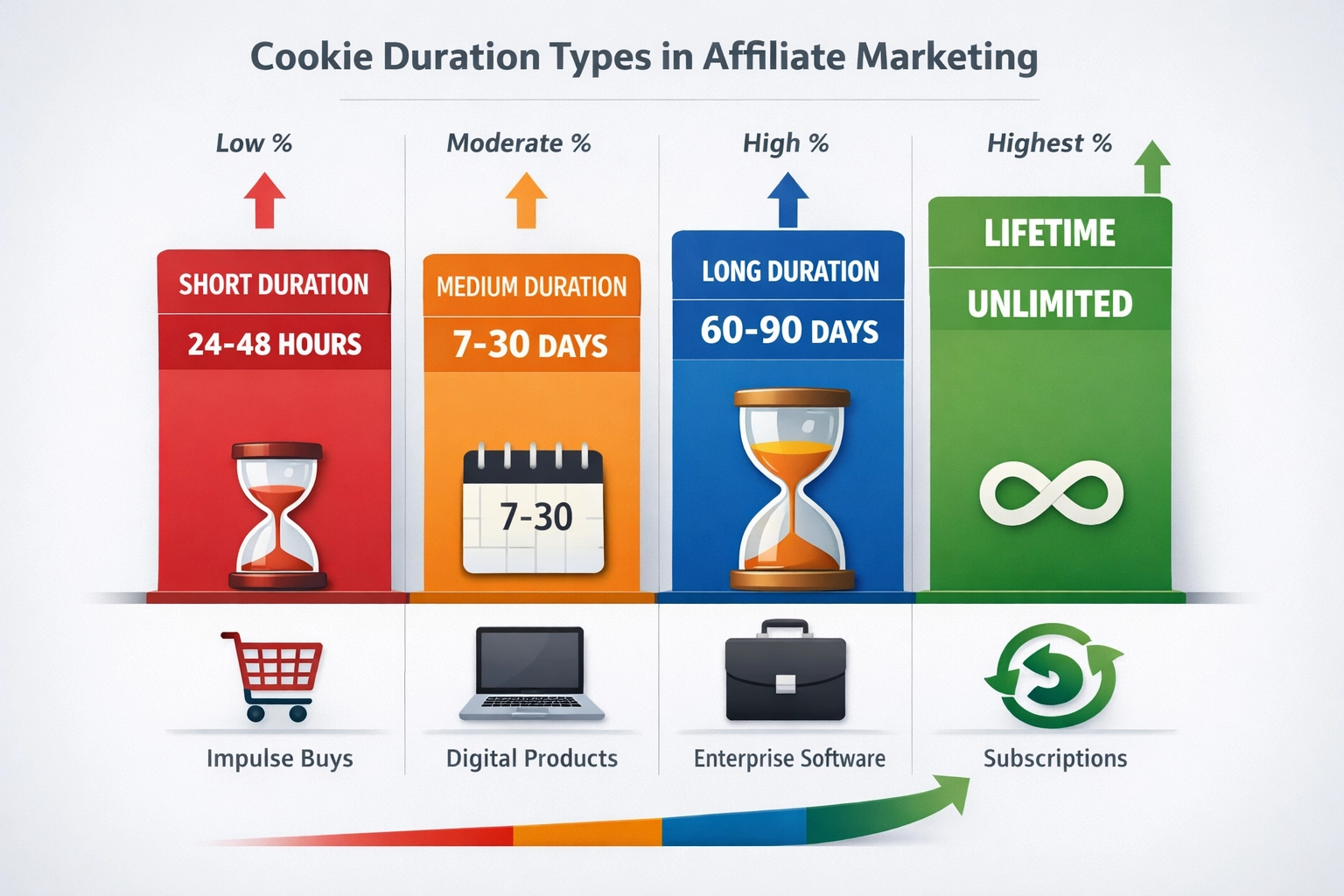 Cookie Duration Types in Affiliate Marketing

Low %

SHORT DURATION

24-48 HOURS

Impulse Buys

Moderate %

MEDIUM DURATION

7-30 DAYS

7-30

Digital Products

High %

LONG DURATION

60-90 DAYS

Enterprise Software

Highest %

LIFETIME

UNLIMITED

Subscriptions